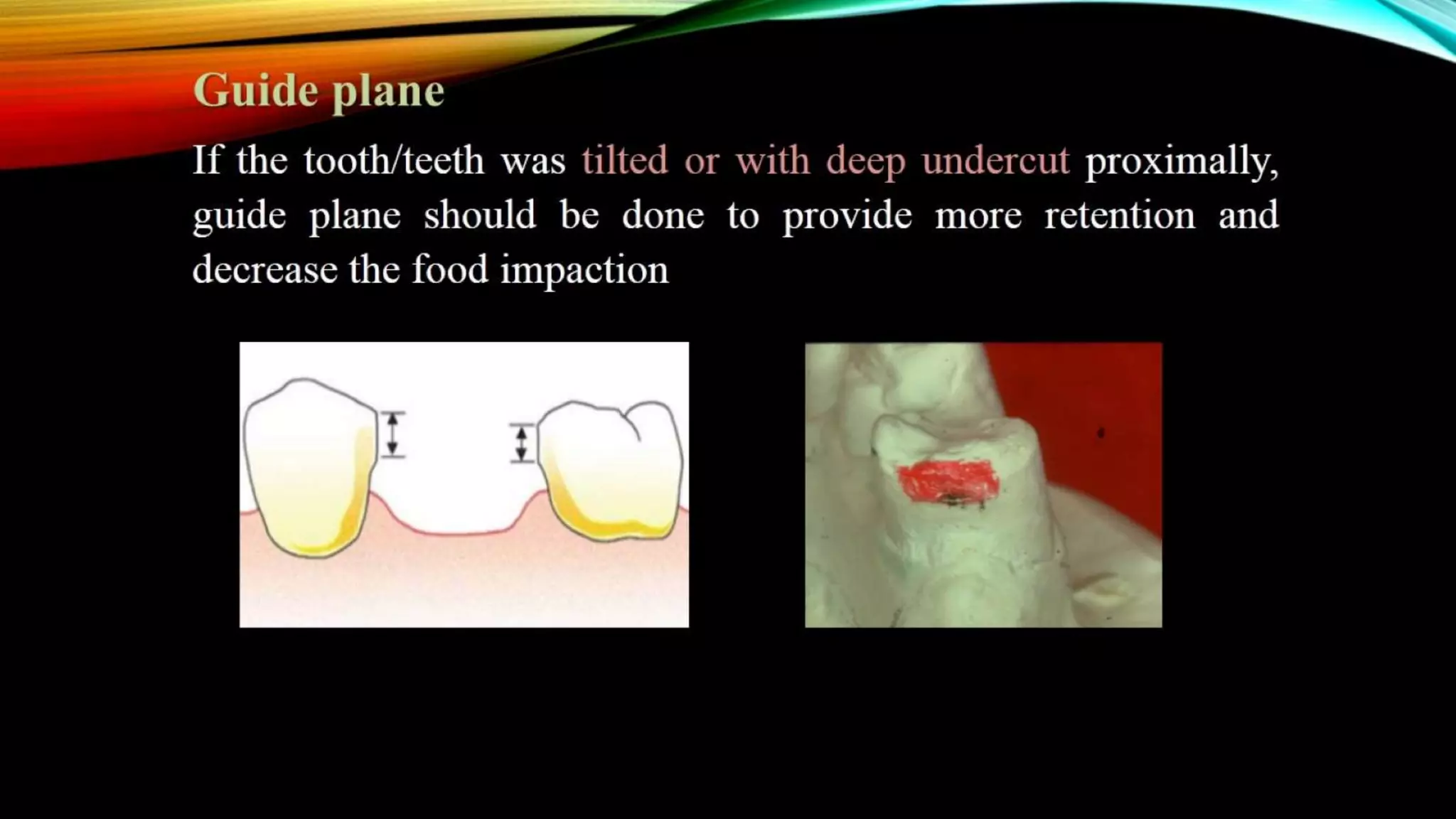 Guide plane

If the tooth/teeth was tilted or with deep undercut proximally, guide plane should be done to provide more retention and decrease the food impaction